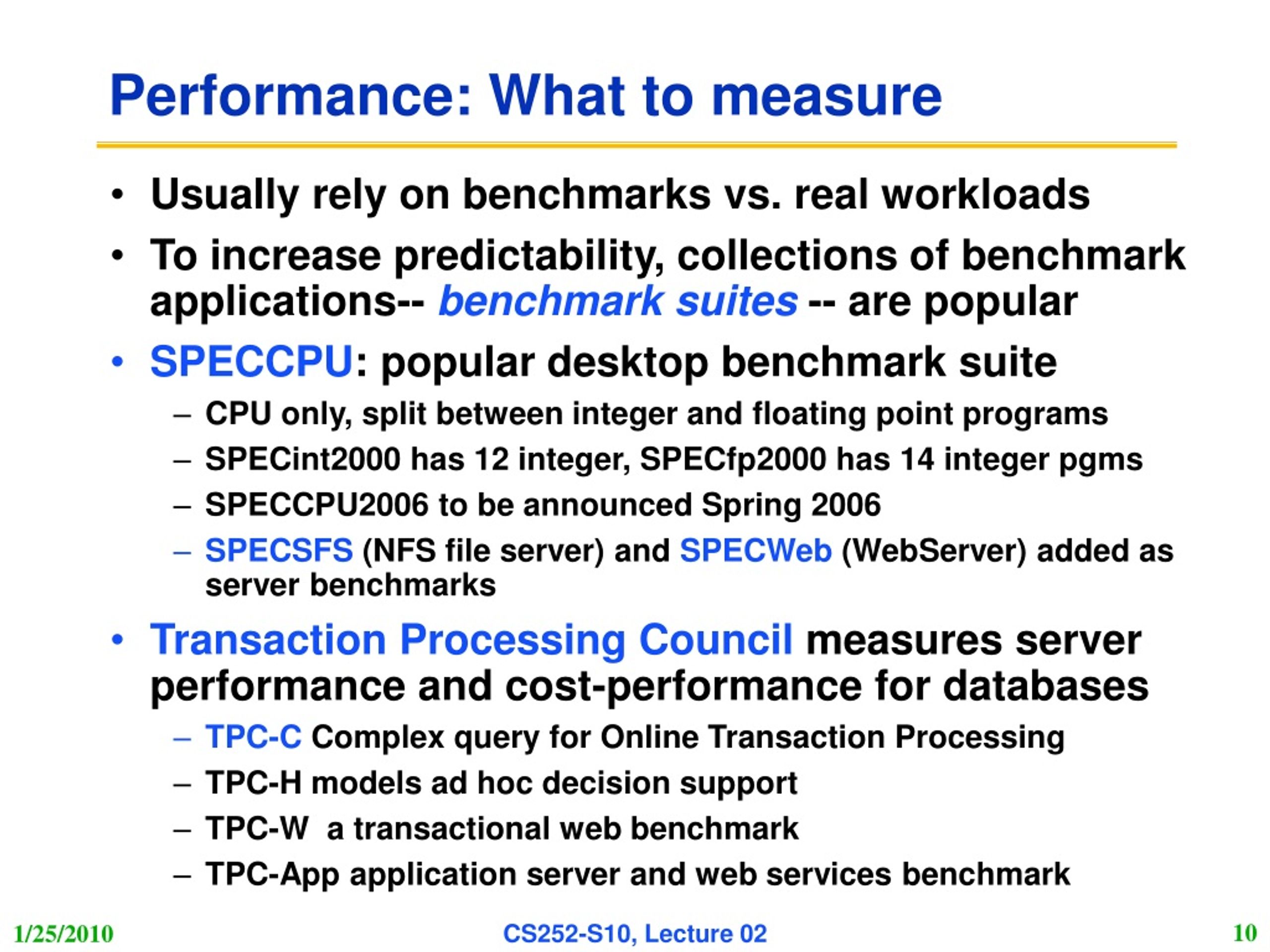 Performance: What to measure

• Usually rely on benchmarks vs. real workloads
• To increase predictability, collections of benchmark applications-- benchmark suites -- are popular
• SPECCPU: popular desktop benchmark suite
– CPU only, split between integer and floating point programs
– SPECint2000 has 12 integer, SPECfp2000 has 14 integer pgms
– SPECCPU2006 to be announced Spring 2006
– SPECSFS (NFS file server) and SPECWeb (WebServer) added as server benchmarks
• Transaction Processing Council measures server performance and cost-performance for databases
– TPC-C Complex query for Online Transaction Processing
– TPC-H models ad hoc decision support
– TPC-W a transactional web benchmark
– TPC-App application server and web services benchmark

1/25/2010
CS252-S10, Lecture 02
10